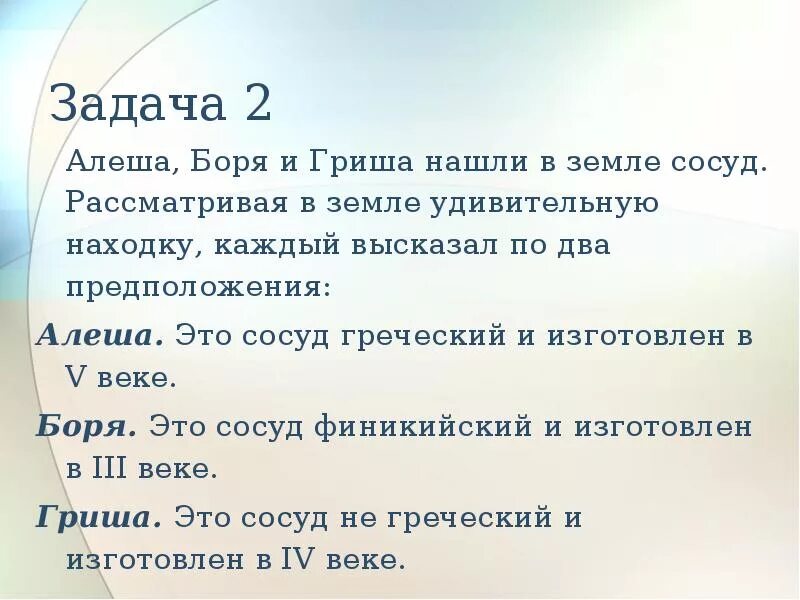 Задача 2

Алеша, Боря и Гриша нашли в земле сосуд. Рассматривая в земле удивительную находку, каждый высказал по два предположения:

Алеша. Это сосуд греческий и изготовлен в V веке.

Боря. Это сосуд финикийский и изготовлен в III веке.

Гриша. Это сосуд не греческий и изготовлен в IV веке.